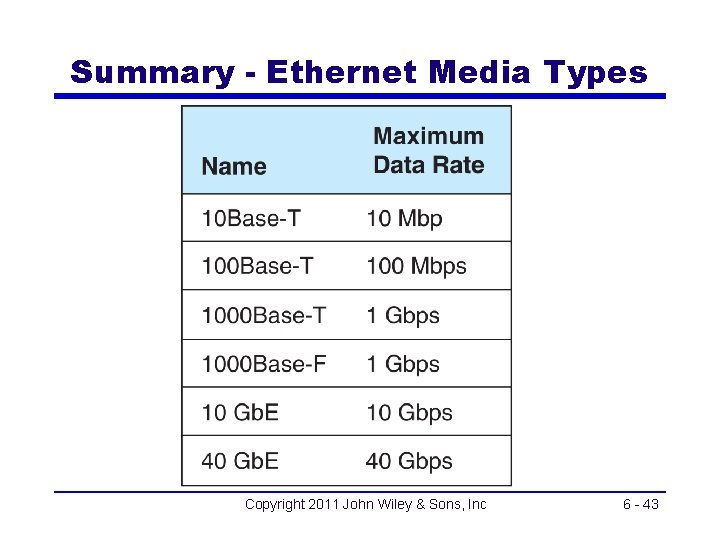 Summary - Ethernet Media Types

| Name | Maximum Data Rate |
|---|---|
| 10Base-T | 10 Mbp |
| 100Base-T | 100 Mbps |
| 1000Base-T | 1 Gbps |
| 1000Base-F | 1 Gbps |
| 10 GbE | 10 Gbps |
| 40 GbE | 40 Gbps |

Copyright 2011 John Wiley & Sons, Inc

6 - 43